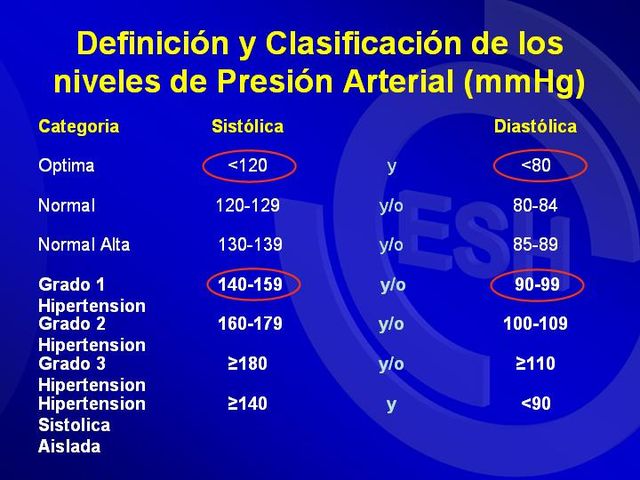 Definición y Clasificación de los niveles de Presión Arterial (mmHg)

| Categoria | Sistólica | | Diastólica |
|---|---|---|---|
| Optima | <120 | y | <80 |
| Normal | 120-129 | y/o | 80-84 |
| Normal Alta | 130-139 | y/o | 85-89 |
| Grado 1 Hipertension | 140-159 | y/o | 90-99 |
| Grado 2 Hipertension | 160-179 | y/o | 100-109 |
| Grado 3 Hipertension | ≥180 | y/o | ≥110 |
| Hipertension Sistolica Aislada | ≥140 | y | <90 |

ESH